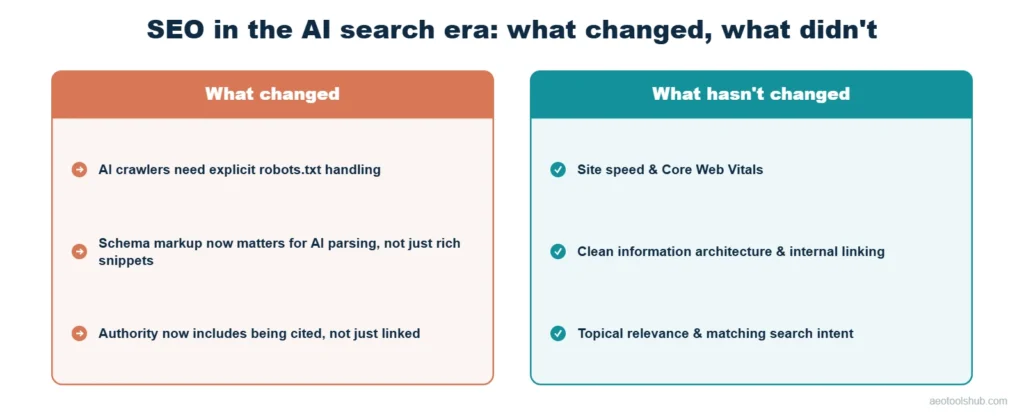 SEO in the AI search era: what changed, what didn't

What changed

AI crawlers need explicit robots.txt handling

Schema markup now matters for AI parsing, not just rich snippets

Authority now includes being cited, not just linked

What hasn't changed

Site speed & Core Web Vitals

Clean information architecture & internal linking

Topical relevance & matching search intent

aeotoolshub.com